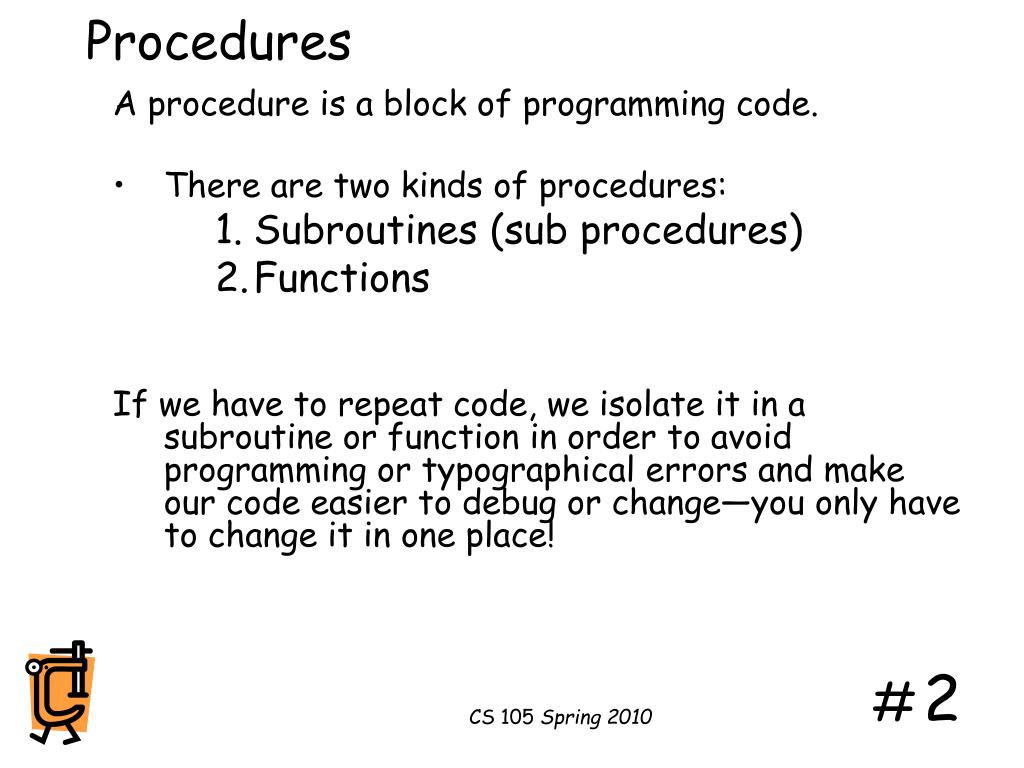 Procedures

A procedure is a block of programming code.

• There are two kinds of procedures:
1. Subroutines (sub procedures)
2. Functions

If we have to repeat code, we isolate it in a subroutine or function in order to avoid programming or typographical errors and make our code easier to debug or change—you only have to change it in one place!

CS 105 Spring 2010

#2